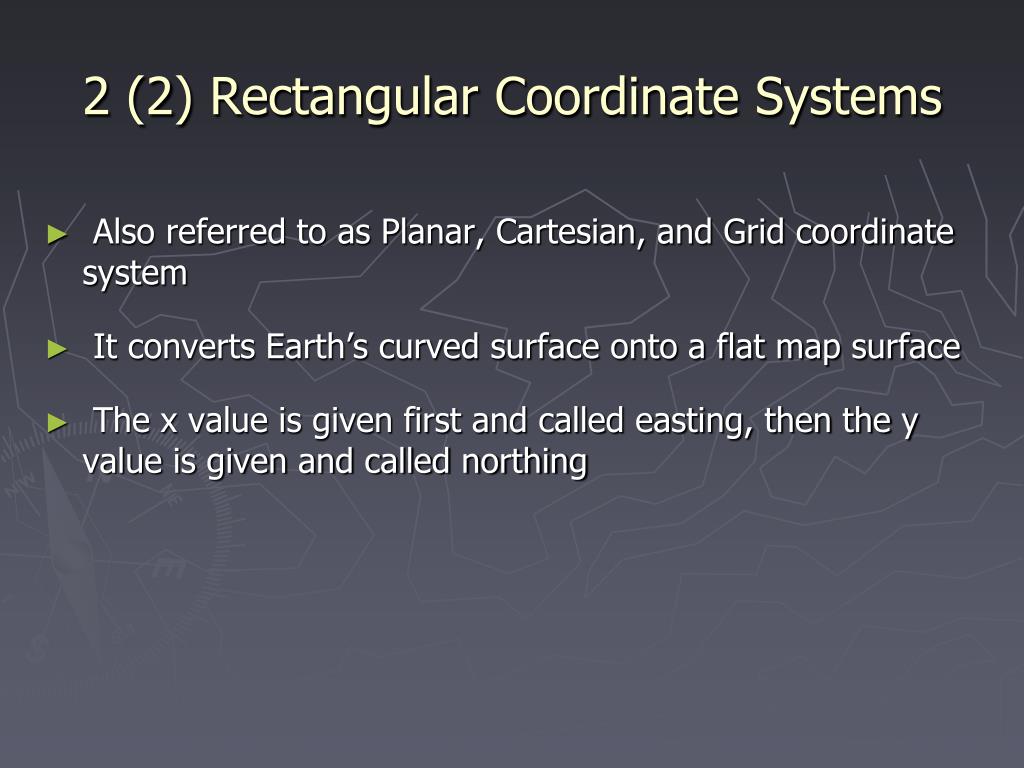 2 (2) Rectangular Coordinate Systems

► Also referred to as Planar, Cartesian, and Grid coordinate system

► It converts Earth’s curved surface onto a flat map surface

► The x value is given first and called easting, then the y value is given and called northing